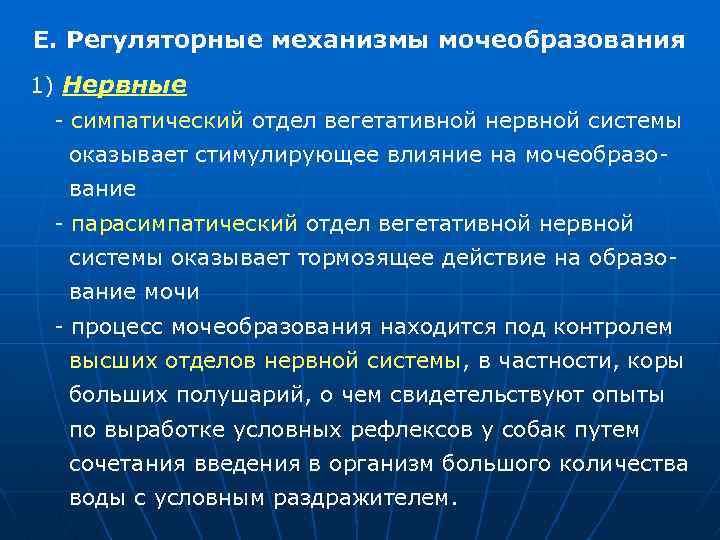 Е. Регуляторные механизмы мочеобразования

1) Нервные

- симпатический отдел вегетативной нервной системы оказывает стимулирующее влияние на мочеобразование

- парасимпатический отдел вегетативной нервной системы оказывает тормозящее действие на образование мочи

- процесс мочеобразования находится под контролем высших отделов нервной системы, в частности, коры больших полушарий, о чем свидетельствуют опыты по выработке условных рефлексов у собак путем сочетания введения в организм большого количества воды с условным раздражителем.